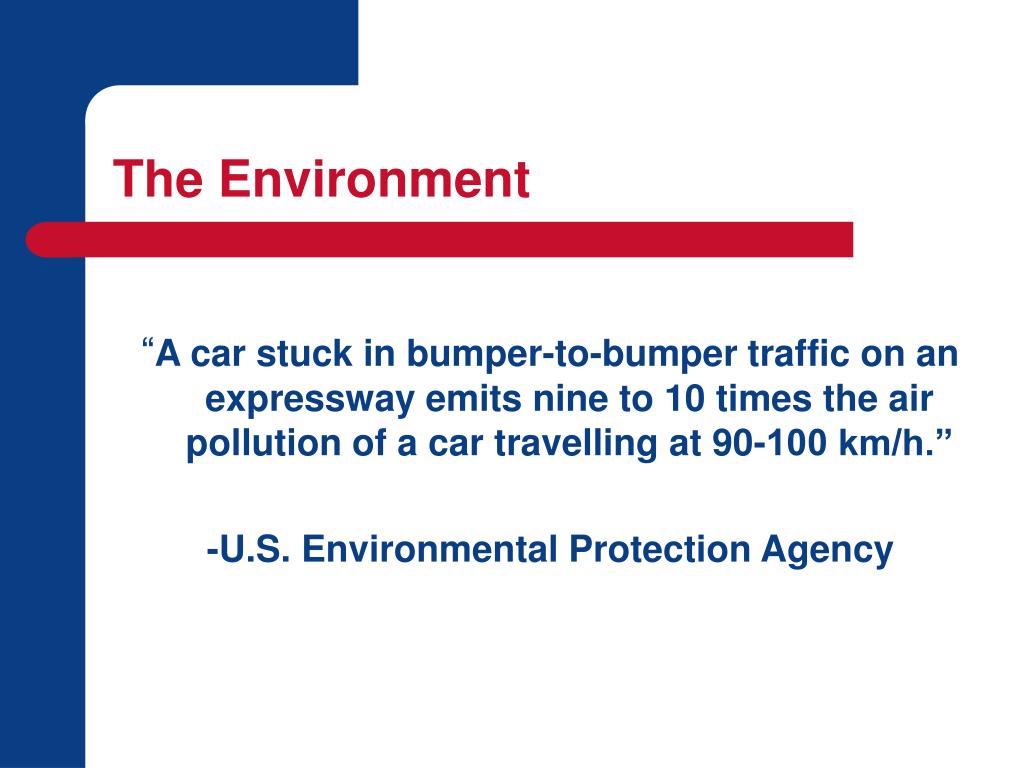 The Environment

“A car stuck in bumper-to-bumper traffic on an expressway emits nine to 10 times the air pollution of a car travelling at 90-100 km/h.”

-U.S. Environmental Protection Agency